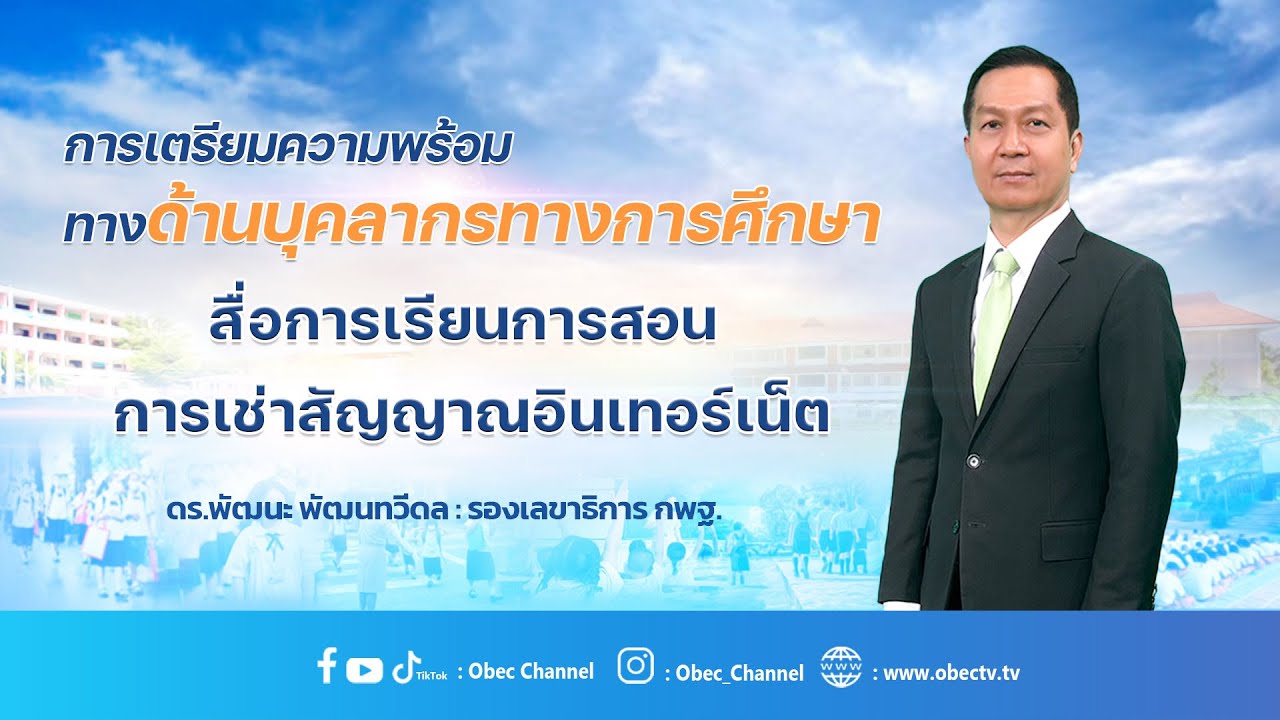 การเตรียมความพร้อม
ทางด้านบุคลากรทางการศึกษา
สื่อการเรียนการสอน
การเช่าสัญญาณอินเทอร์เน็ต

ดร.พัฒนะ พัฒนทวีดล : รองเลขาธิการ กพฐ.

TikTok : Obec Channel : Obec_Channel www : www.obectv.tv